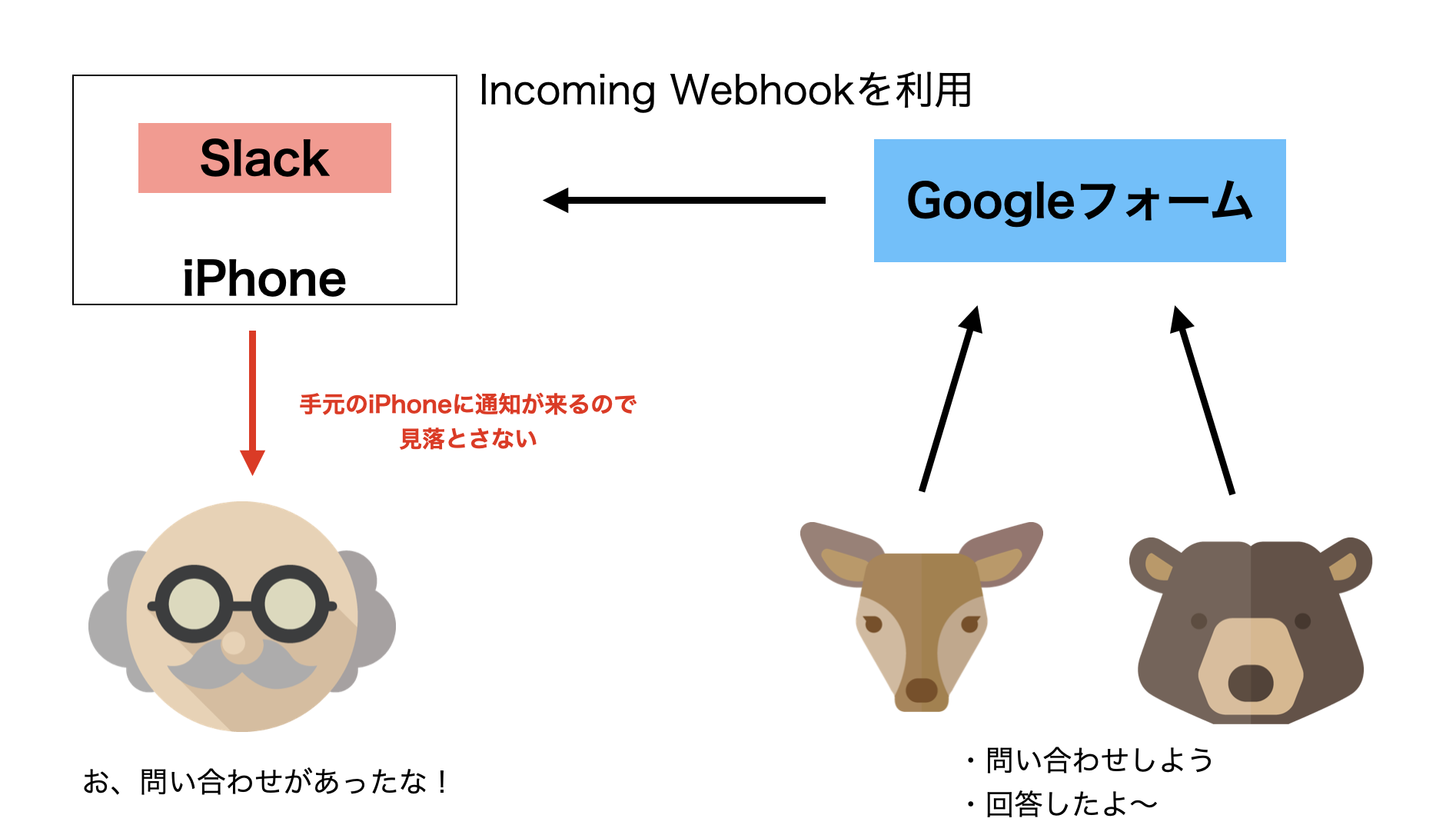 Slack

iPhone

Incoming Webhookを利用

Googleフォーム

手元のiPhoneに通知が来るので
見落とさない

お、問い合わせがあったな！

・問い合わせしよう
・回答したよ〜